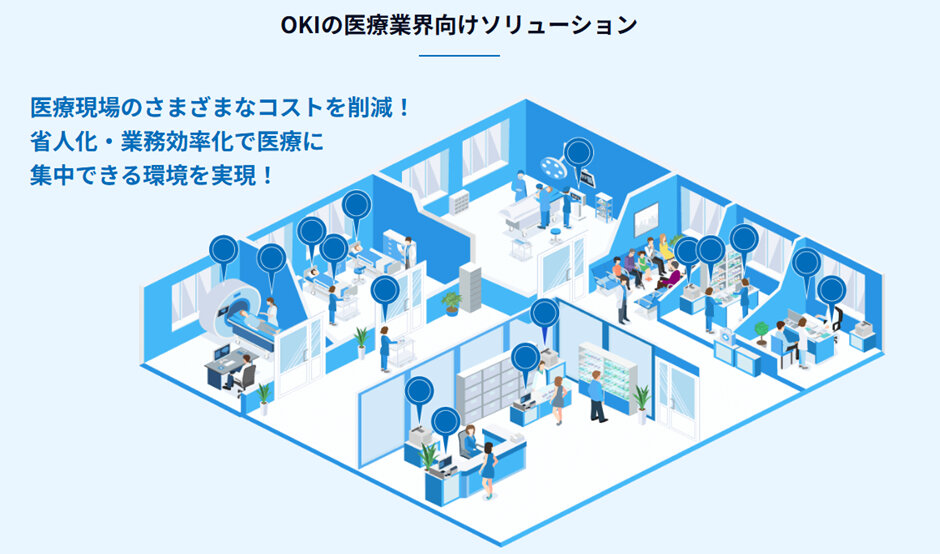 OKIの医療業界向けソリューション

医療現場のさまざまなコストを削減！
省人化・業務効率化で医療に
集中できる環境を実現！